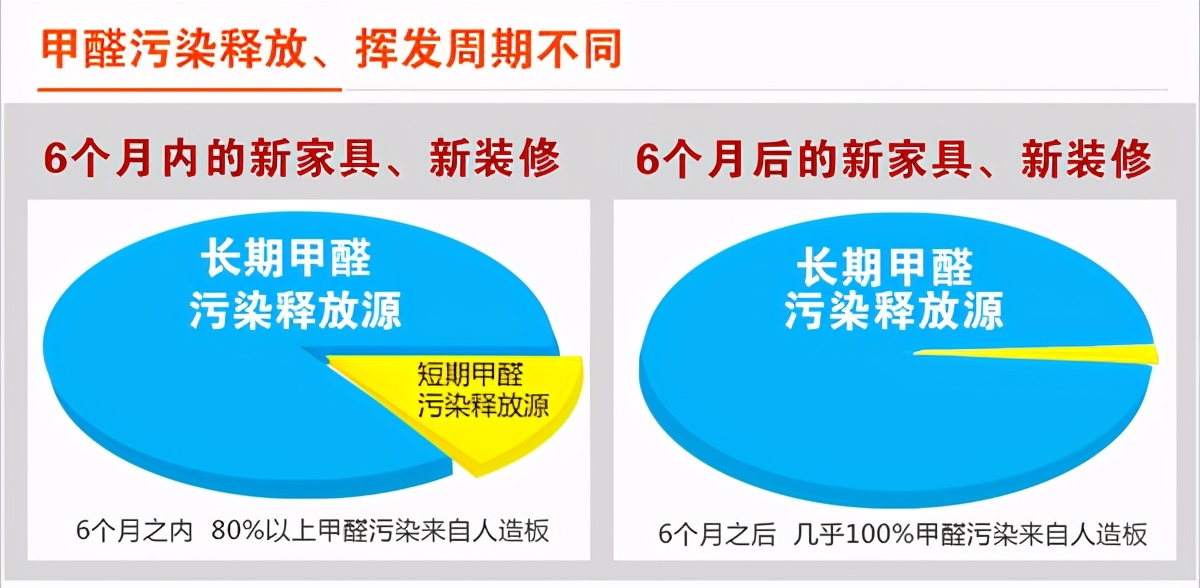 甲醛污染释放、挥发周期不同

6个月内的新家具、新装修

长期甲醛污染释放源

短期甲醛污染释放源

6个月之内 80%以上甲醛污染来自人造板

6个月后的新家具、新装修

长期甲醛污染释放源

6个月之后 几乎100%甲醛污染来自人造板